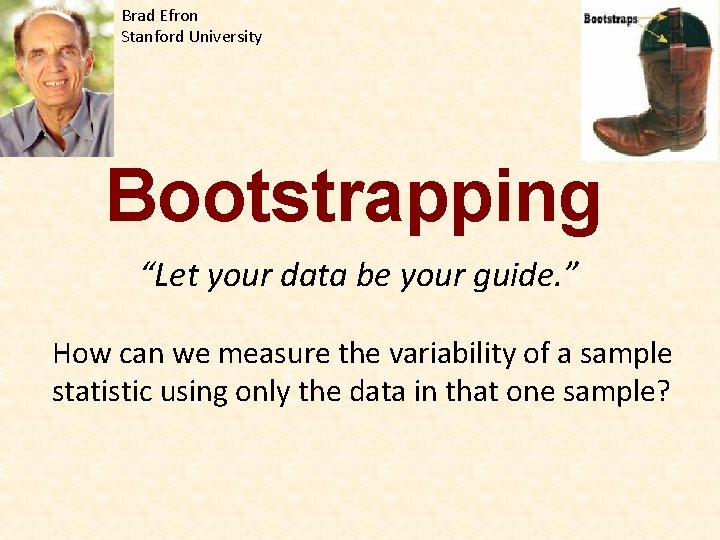 Brad Efron
Stanford University

Bootstraps

Bootstrapping

"Let your data be your guide."

How can we measure the variability of a sample statistic using only the data in that one sample?